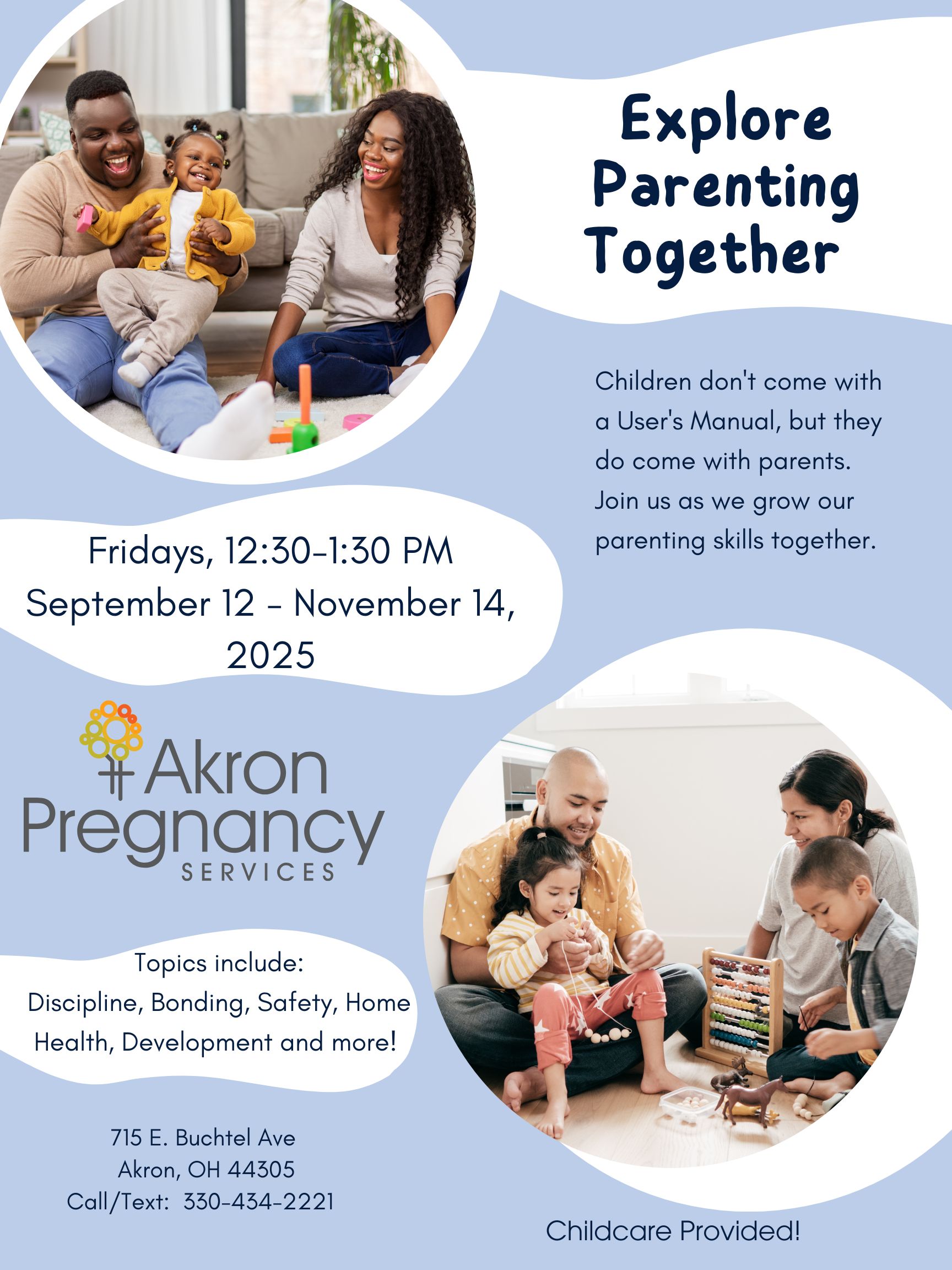 Explore Parenting Together

Children don't come with a User's Manual, but they do come with parents. Join us as we grow our parenting skills together.

Fridays, 12:30-1:30 PM
September 12 - November 14, 2025

Akron Pregnancy SERVICES

Topics include:
Discipline, Bonding, Safety, Home Health, Development and more!

715 E. Buchtel Ave
Akron, OH 44305
Call/Text: 330-434-2221

Childcare Provided!